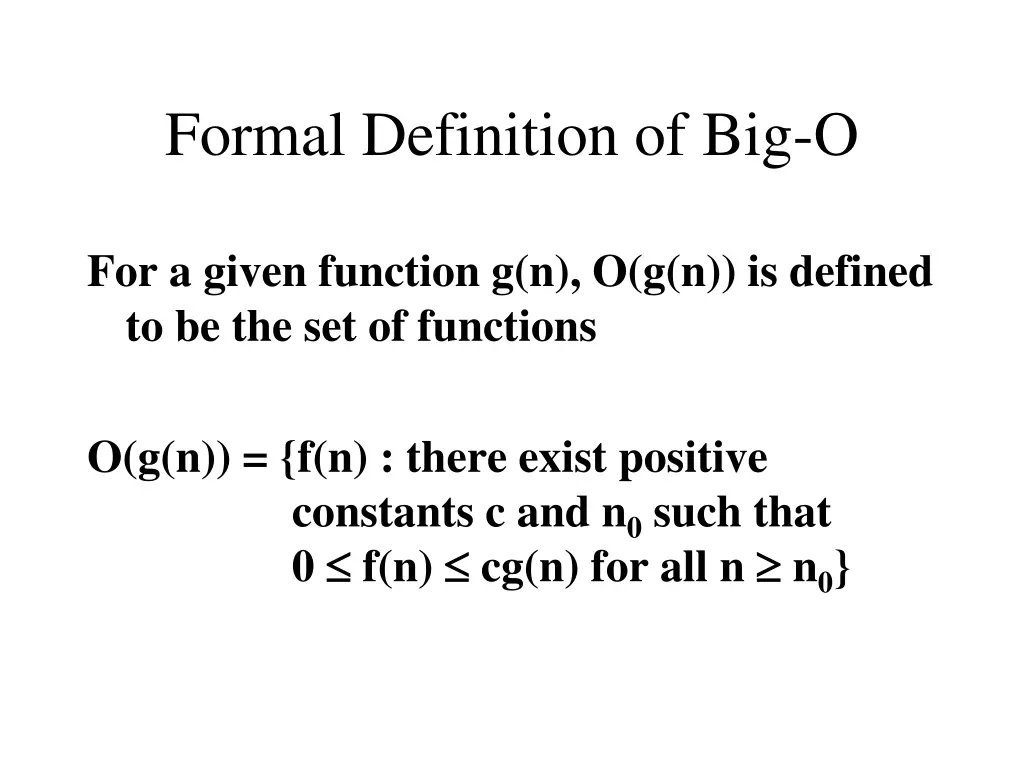 Formal Definition of Big-O

For a given function g(n), O(g(n)) is defined to be the set of functions

O(g(n)) = {f(n) : there exist positive constants c and $n_0$ such that $0 \leq f(n) \leq cg(n)$ for all $n \geq n_0$}